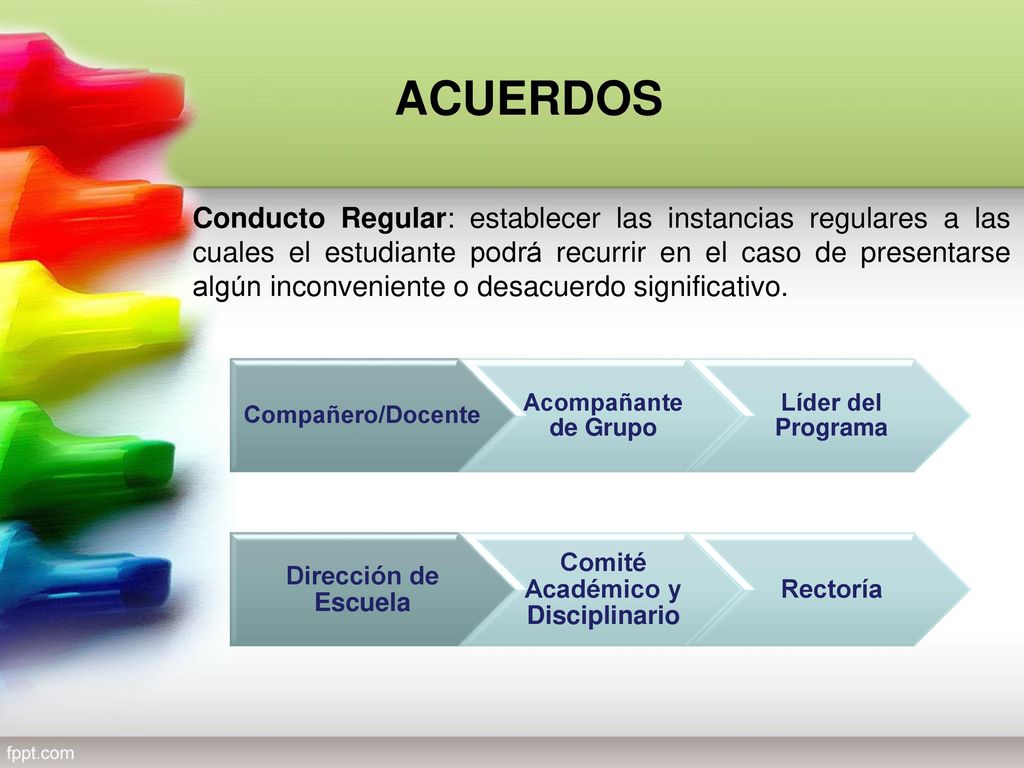 ACUERDOS

Conducto Regular: establecer las instancias regulares a las cuales el estudiante podrá recurrir en el caso de presentarse algún inconveniente o desacuerdo significativo.

Compañero/Docente

Acompañante de Grupo

Líder del Programa

Dirección de Escuela

Comité Académico y Disciplinario

Rectoría

fppt.com